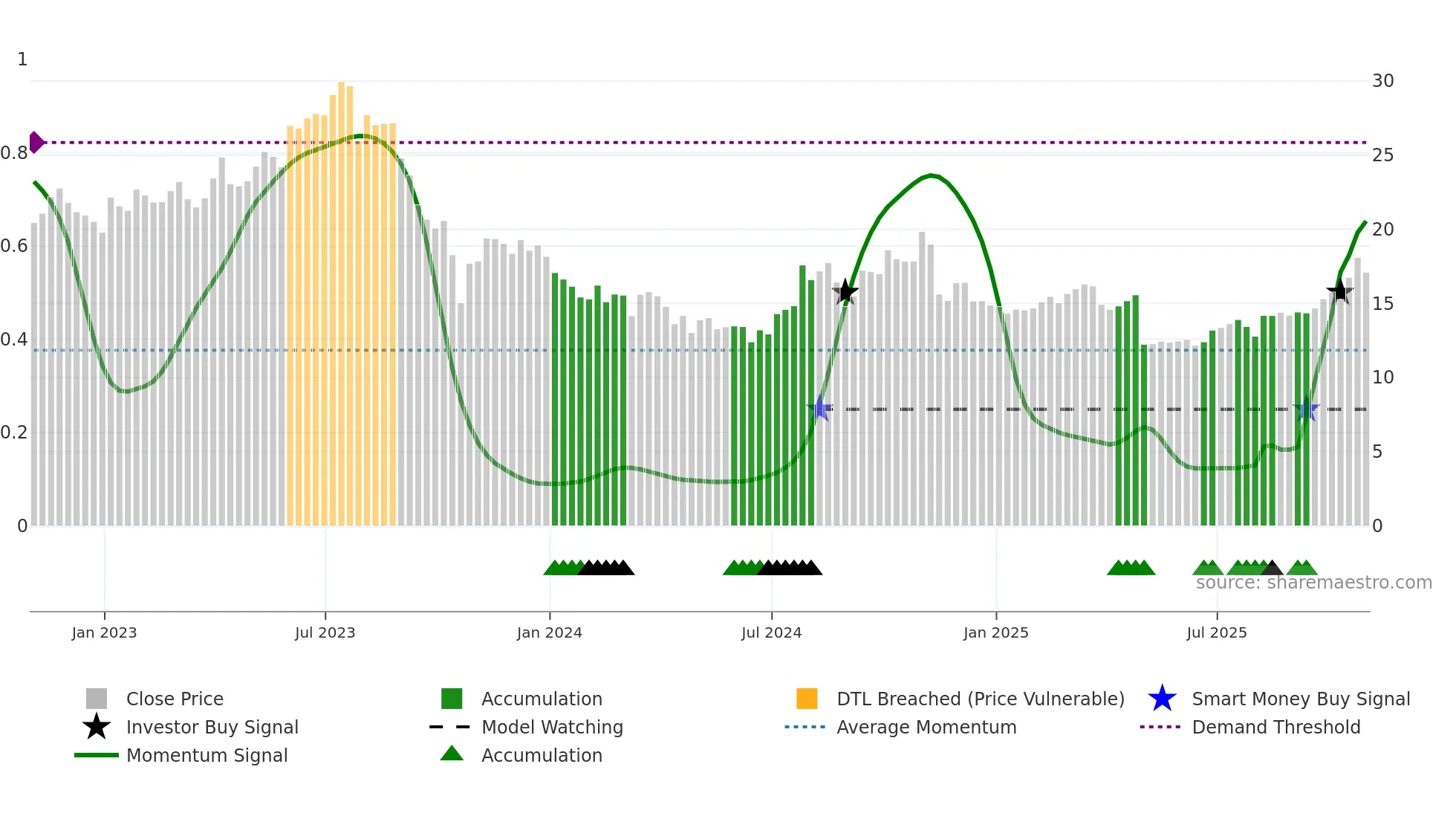 1
0.8
0.6
0.4
0.2
0

30
25
20
15
10
5
0

source: sharemaestro.com

Jan 2023
Jul 2023
Jan 2024
Jul 2024
Jan 2025
Jul 2025

Close Price
Investor Buy Signal
Momentum Signal
Accumulation
Model Watching
Accumulation
DTL Breached (Price Vulnerable)
Average Momentum
Smart Money Buy Signal
Demand Threshold